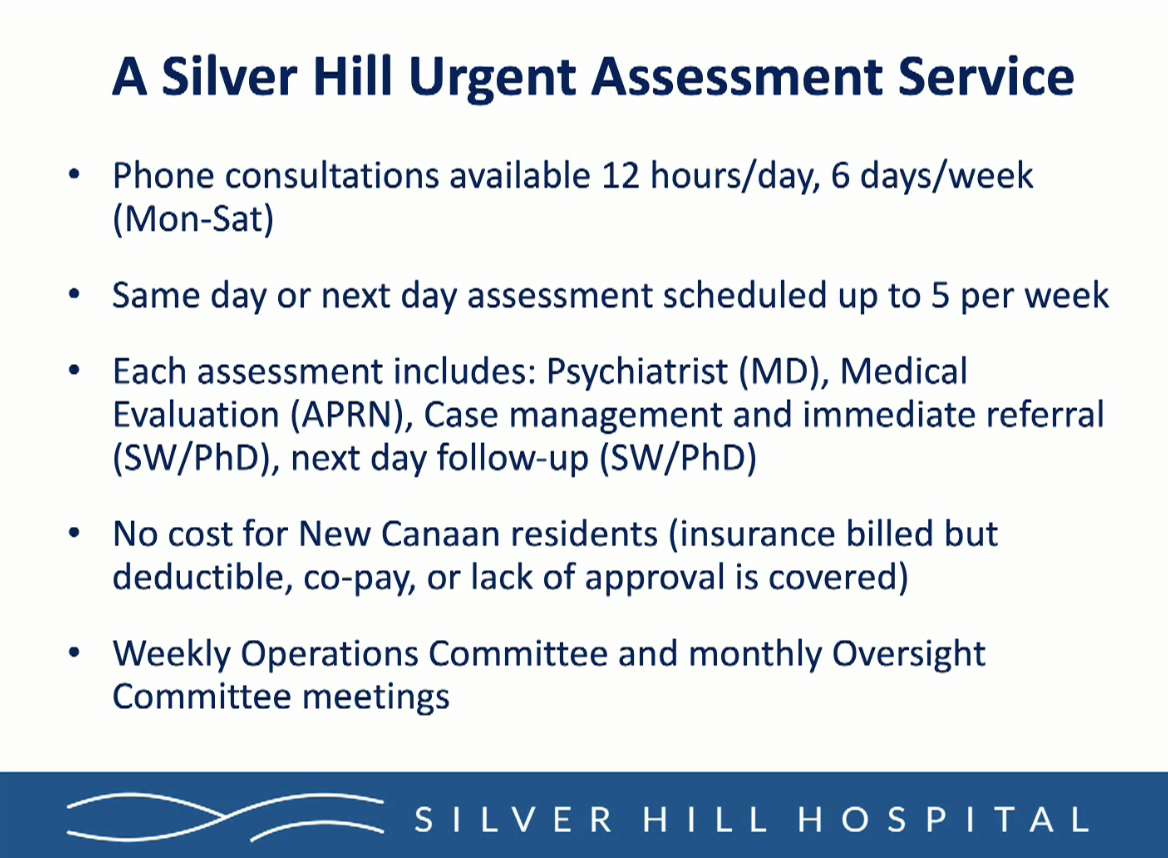 A Silver Hill Urgent Assessment Service

• Phone consultations available 12 hours/day, 6 days/week (Mon-Sat)

• Same day or next day assessment scheduled up to 5 per week

• Each assessment includes: Psychiatrist (MD), Medical Evaluation (APRN), Case management and immediate referral (SW/PhD), next day follow-up (SW/PhD)

• No cost for New Canaan residents (insurance billed but deductible, co-pay, or lack of approval is covered)

• Weekly Operations Committee and monthly Oversight Committee meetings

SILVER HILL HOSPITAL